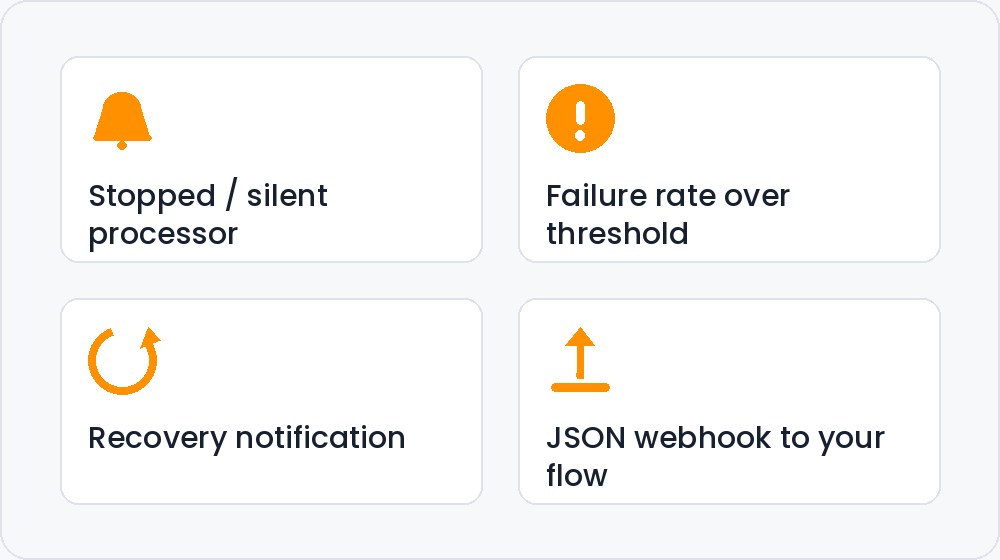 Stopped / silent processor

Failure rate over threshold

Recovery notification

JSON webhook to your flow